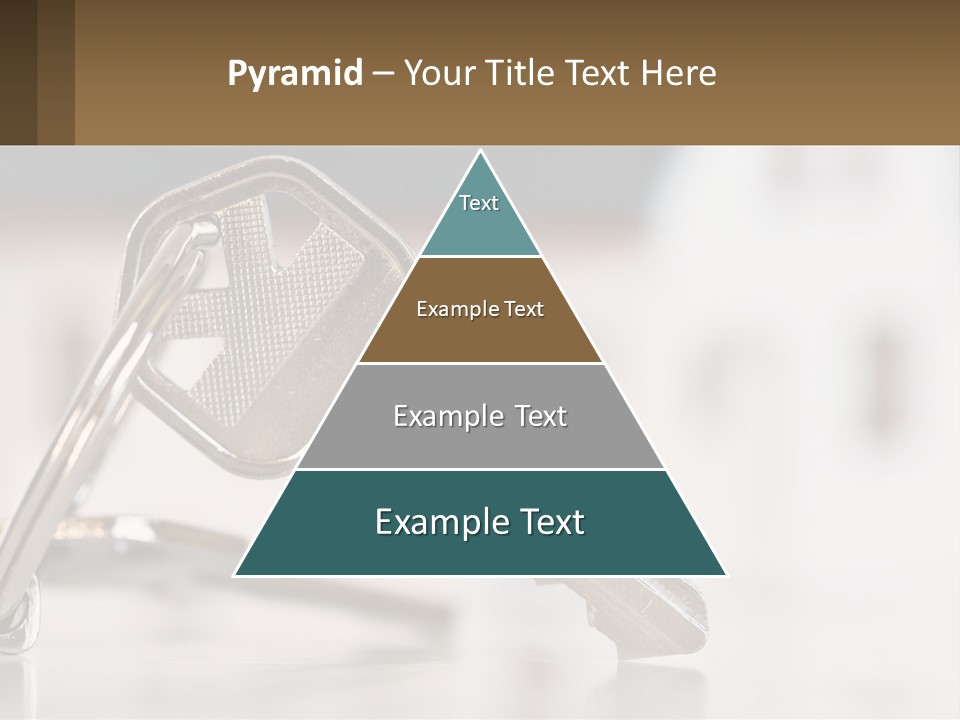 Pyramid – Your Title Text Here

Text

Example Text

Example Text

Example Text